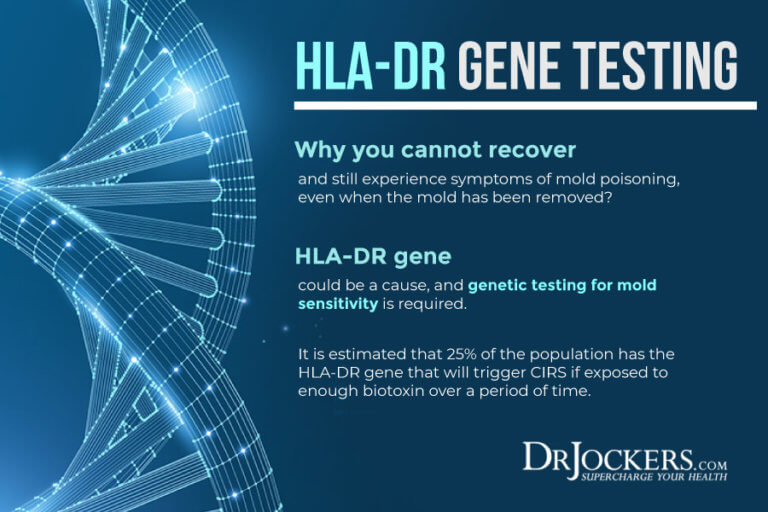 HLA-DR GENE TESTING

Why you cannot recover

and still experience symptoms of mold poisoning, even when the mold has been removed?

HLA-DR gene

could be a cause, and genetic testing for mold sensitivity is required.

It is estimated that 25% of the population has the HLA-DR gene that will trigger CIRS if exposed to enough biotoxin over a period of time.

DRJOCKERS.COM
SUPERCHARGE YOUR HEALTH